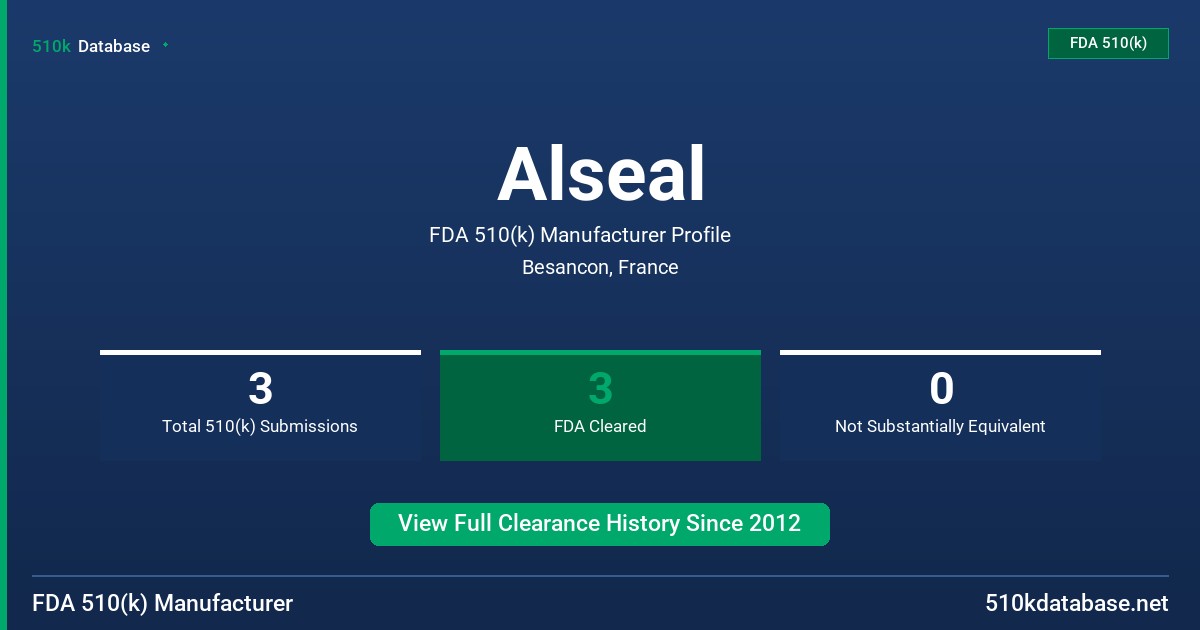 510k Database

FDA 510(k)

Alseal

FDA 510(k) Manufacturer Profile

Besancon, France

3
Total 510(k) Submissions

3
FDA Cleared

0
Not Substantially Equivalent

View Full Clearance History Since 2012

FDA 510(k) Manufacturer

510kdatabase.net